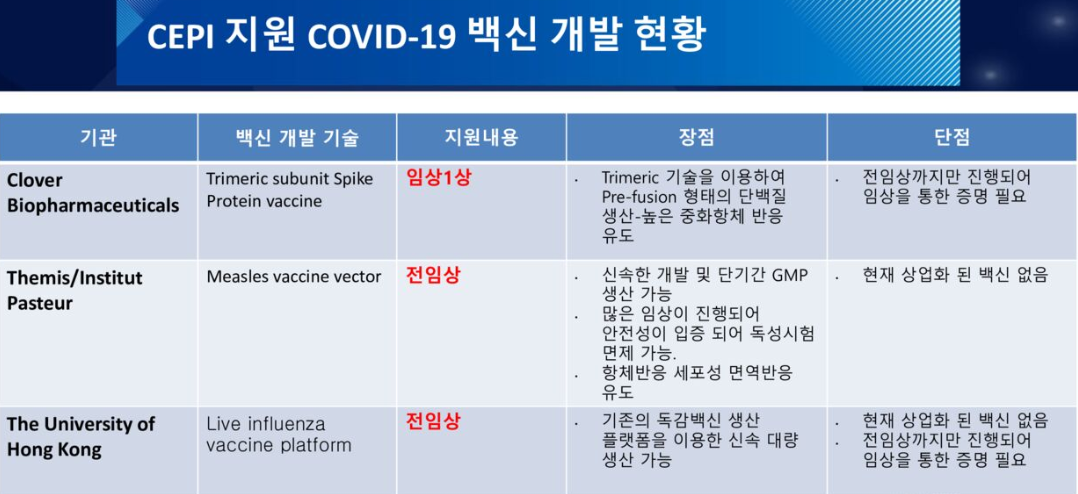 CEPI 지원 COVID-19 백신 개발 현황

| 기관 | 백신 개발 기술 | 지원내용 | 장점 | 단점 |
|---|---|---|---|---|
| Clover Biopharmaceuticals | Trimeric subunit Spike Protein vaccine | 임상1상 | · Trimeric 기술을 이용하여 Pre-fusion 형태의 단백질 생산-높은 중화항체 반응 유도 | · 전임상까지만 진행되어 임상을 통한 증명 필요 |
| Themis/Institut Pasteur | Measles vaccine vector | 전임상 | · 신속한 개발 및 단기간 GMP 생산 가능 · 많은 임상이 진행되어 안전성이 입증 되어 독성시험 면제 가능. · 항체반응 세포성 면역반응 유도 | · 현재 상업화 된 백신 없음 |
| The University of Hong Kong | Live influenza vaccine platform | 전임상 | · 기존의 독감백신 생산 플랫폼을 이용한 신속 대량 생산 가능 | · 현재 상업화 된 백신 없음 · 전임상까지만 진행되어 임상을 통한 증명 필요 |